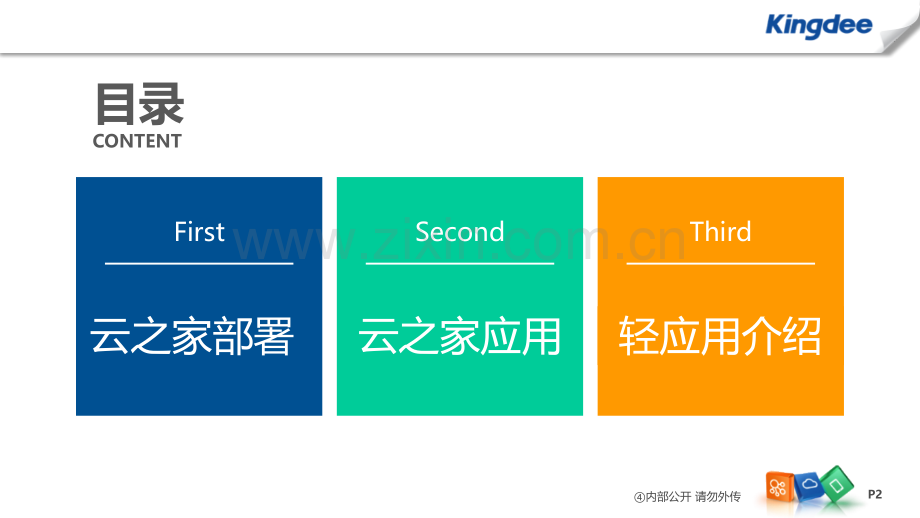 Kingdee

目录
CONTENT

First

云之家部署

Second

云之家应用

Third

轻应用介绍

www.zixin.com.cn

④内部公开 请勿外传

P2